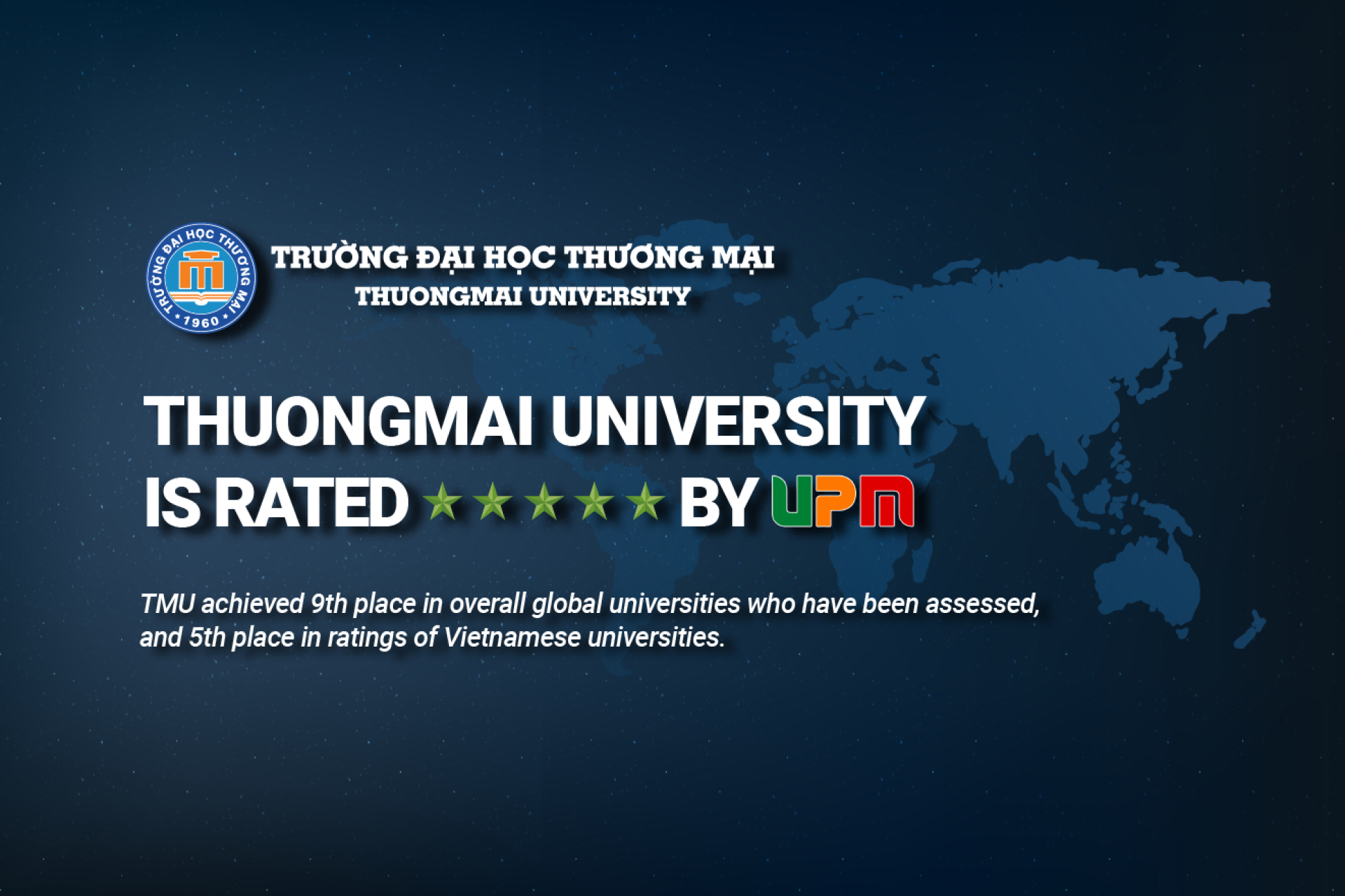 TRƯỜNG ĐẠI HỌC THƯƠNG MẠI 1960

TRƯỜNG ĐẠI HỌC THƯƠNG MẠI
THUONGMAI UNIVERSITY

THUONGMAI UNIVERSITY IS RATED ★★★★★ BY UPM

TMU achieved 9th place in overall global universities who have been assessed, and 5th place in ratings of Vietnamese universities.